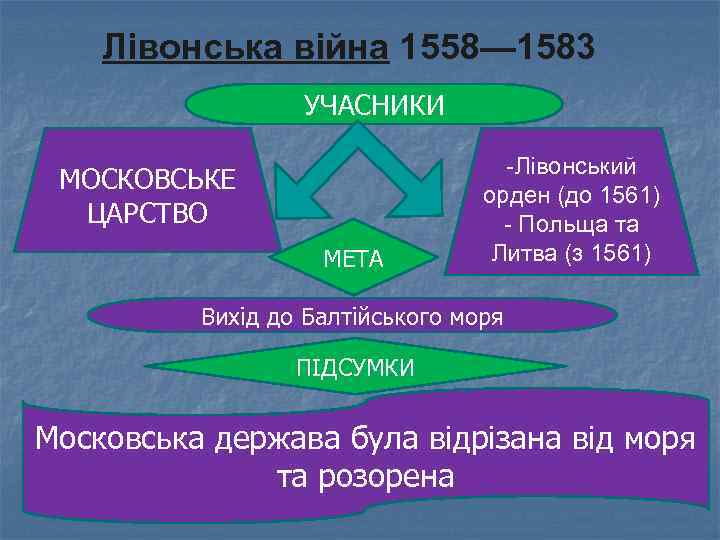 Лівонська війна 1558—1583

УЧАСНИКИ

МОСКОВСЬКЕ ЦАРСТВО

-Лівонський орден (до 1561)
- Польща та Литва (з 1561)

МЕТА

Вихід до Балтійського моря

ПІДСУМКИ

Московська держава була відрізана від моря та розорена